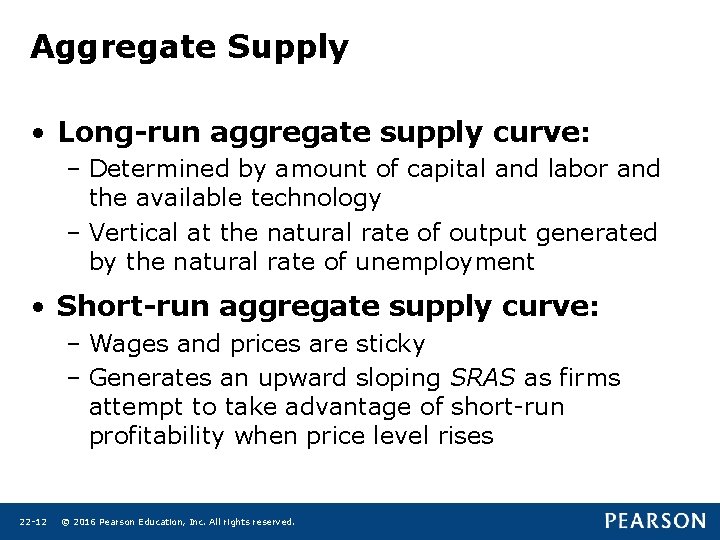 Aggregate Supply

• Long-run aggregate supply curve:
– Determined by amount of capital and labor and the available technology
– Vertical at the natural rate of output generated by the natural rate of unemployment

• Short-run aggregate supply curve:
– Wages and prices are sticky
– Generates an upward sloping SRAS as firms attempt to take advantage of short-run profitability when price level rises

22-12 © 2016 Pearson Education, Inc. All rights reserved.

PEARSON